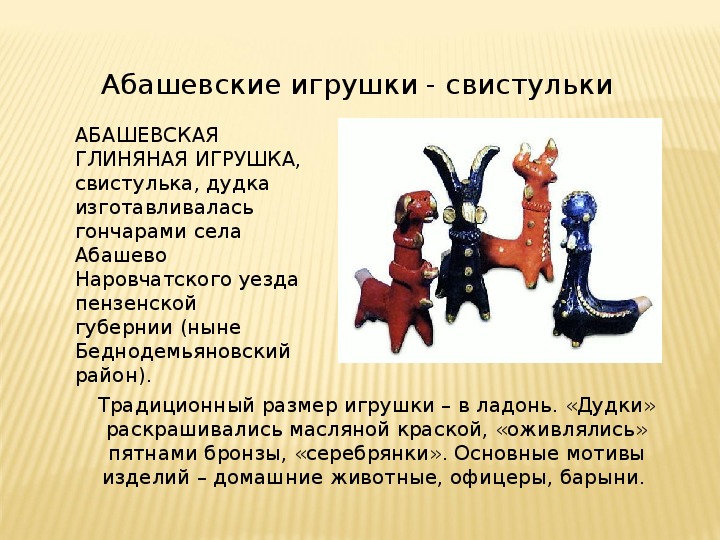 Абашевские игрушки - свистульки

АБАШЕВСКАЯ ГЛИНЯНАЯ ИГРУШКА, свистулька, дудка изготавливалась гончарами села Абашево Наровчатского уезда пензенской губернии (ныне Беднодемьяновский район).

Традиционный размер игрушки – в ладонь. «Дудки» раскрашивались масляной краской, «оживлялись» пятнами бронзы, «серебрянки». Основные мотивы изделий – домашние животные, офицеры, барыни.